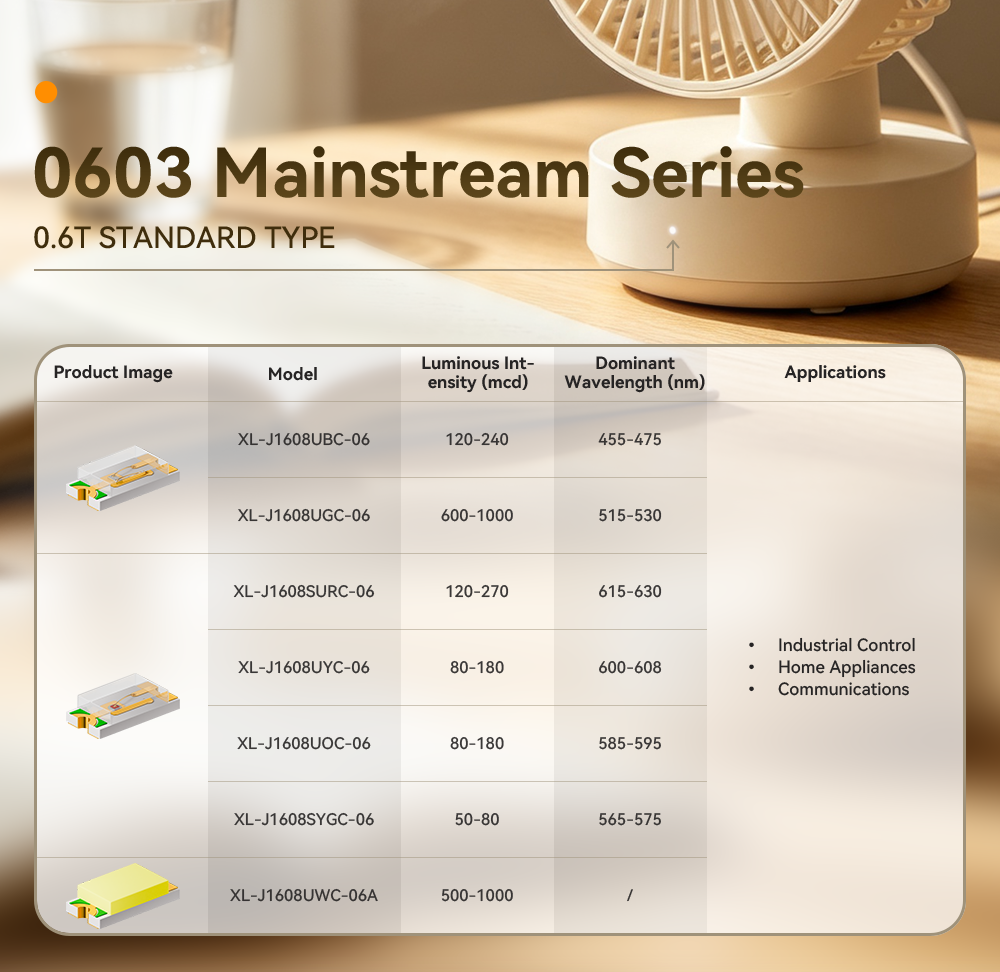 0603 Mainstream Series

0.6T STANDARD TYPE

| Product Image | Model | Luminous Intensity (mcd) | Dominant Wavelength (nm) | Applications |
|---|---|---|---|---|
| | XL-J1608UBC-06 | 120-240 | 455-475 | • Industrial Control • Home Appliances • Communications |
| | XL-J1608UGC-06 | 600-1000 | 515-530 | |
| | XL-J1608SURC-06 | 120-270 | 615-630 | |
| | XL-J1608UYC-06 | 80-180 | 600-608 | |
| | XL-J1608UOC-06 | 80-180 | 585-595 | |
| | XL-J1608SYGC-06 | 50-80 | 565-575 | |
| | XL-J1608UWC-06A | 500-1000 | / | |